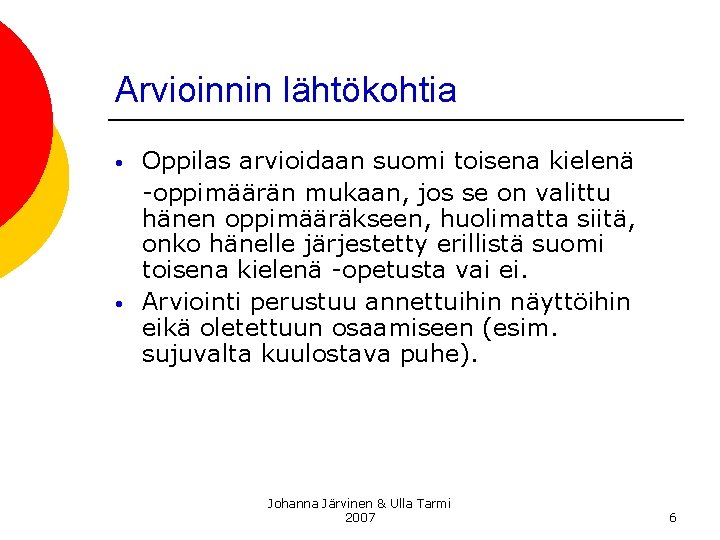 Arvioinnin lähtökohtia

• Oppilas arvioidaan suomi toisena kielenä -oppimäärän mukaan, jos se on valittu hänen oppimääräkseen, huolimatta siitä, onko hänelle järjestetty erillistä suomi toisena kielenä -opetusta vai ei.
• Arviointi perustuu annettuihin näyttöihin eikä oletettuun osaamiseen (esim. sujuvalta kuulostava puhe).

Johanna Järvinen & Ulla Tarmi 2007

6